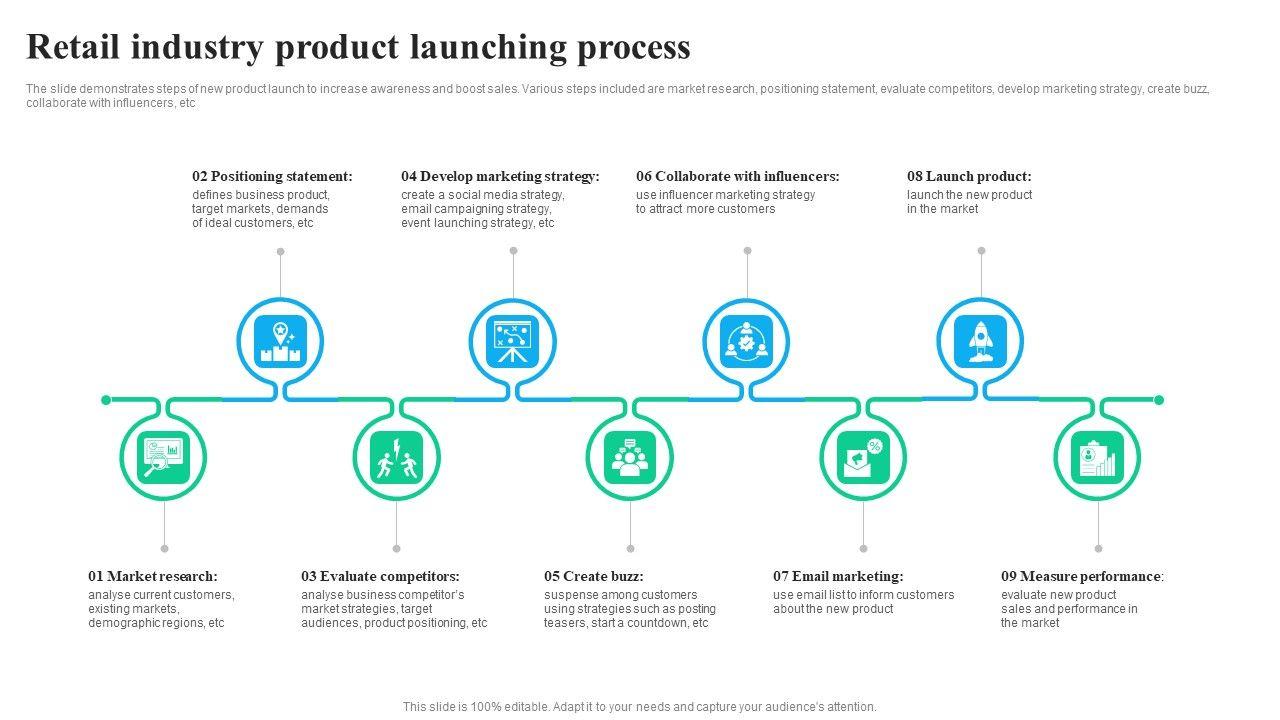 Retail industry product launching process

The slide demonstrates steps of new product launch to increase awareness and boost sales. Various steps included are market research, positioning statement, evaluate competitors, develop marketing strategy, create buzz, collaborate with influencers, etc

02 Positioning statement:
defines business product, target markets, demands of ideal customers, etc

04 Develop marketing strategy:
create a social media strategy, email campaigning strategy, event launching strategy, etc

06 Collaborate with influencers:
use influencer marketing strategy to attract more customers

08 Launch product:
launch the new product in the market

01 Market research:
analyse current customers, existing markets, demographic regions, etc

03 Evaluate competitors:
analyse business competitor's market strategies, target audiences, product positioning, etc

05 Create buzz:
suspense among customers using strategies such as posting teasers, start a countdown, etc

07 Email marketing:
use email list to inform customers about the new product

09 Measure performance:
evaluate new product sales and performance in the market

This slide is 100% editable. Adapt it to your needs and capture your audience's attention.